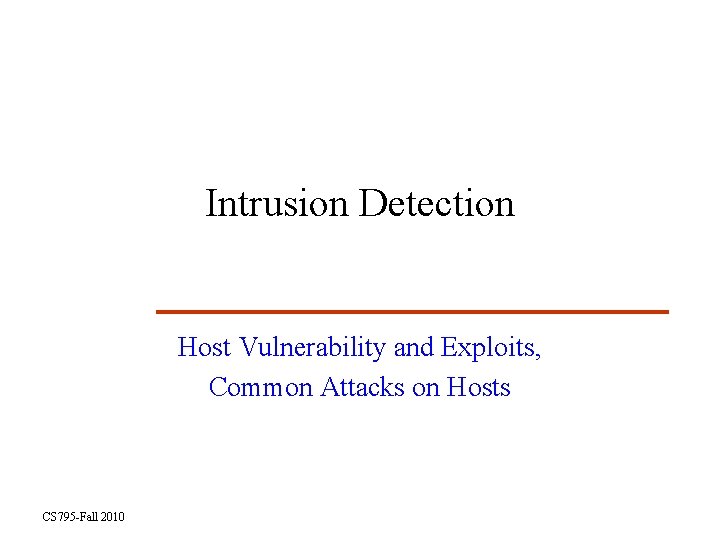 Intrusion Detection

Host Vulnerability and Exploits,
Common Attacks on Hosts

CS795-Fall 2010